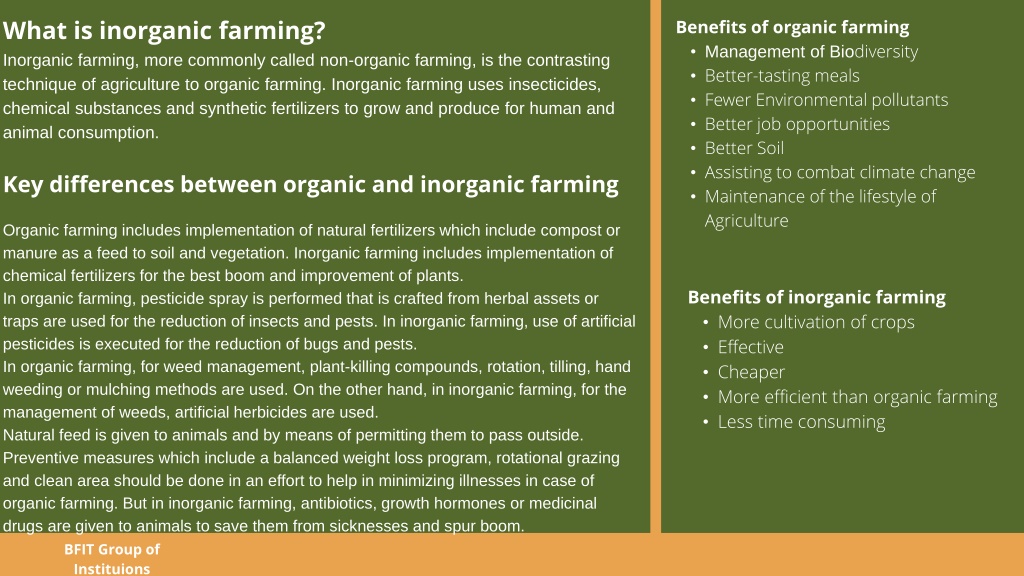 What is inorganic farming?

Inorganic farming, more commonly called non-organic farming, is the contrasting technique of agriculture to organic farming. Inorganic farming uses insecticides, chemical substances and synthetic fertilizers to grow and produce for human and animal consumption.

Key differences between organic and inorganic farming

Organic farming includes implementation of natural fertilizers which include compost or manure as a feed to soil and vegetation. Inorganic farming includes implementation of chemical fertilizers for the best boom and improvement of plants.
In organic farming, pesticide spray is performed that is crafted from herbal assets or traps are used for the reduction of insects and pests. In inorganic farming, use of artificial pesticides is executed for the reduction of bugs and pests.
In organic farming, for weed management, plant-killing compounds, rotation, tilling, hand weeding or mulching methods are used. On the other hand, in inorganic farming, for the management of weeds, artificial herbicides are used.
Natural feed is given to animals and by means of permitting them to pass outside. Preventive measures which include a balanced weight loss program, rotational grazing and clean area should be done in an effort to help in minimizing illnesses in case of organic farming. But in inorganic farming, antibiotics, growth hormones or medicinal drugs are given to animals to save them from sicknesses and spur boom.

Benefits of organic farming
• Management of Biodiversity
• Better-tasting meals
• Fewer Environmental pollutants
• Better job opportunities
• Better Soil
• Assisting to combat climate change
• Maintenance of the lifestyle of Agriculture

Benefits of inorganic farming
• More cultivation of crops
• Effective
• Cheaper
• More efficient than organic farming
• Less time consuming

BFIT Group of Instituions